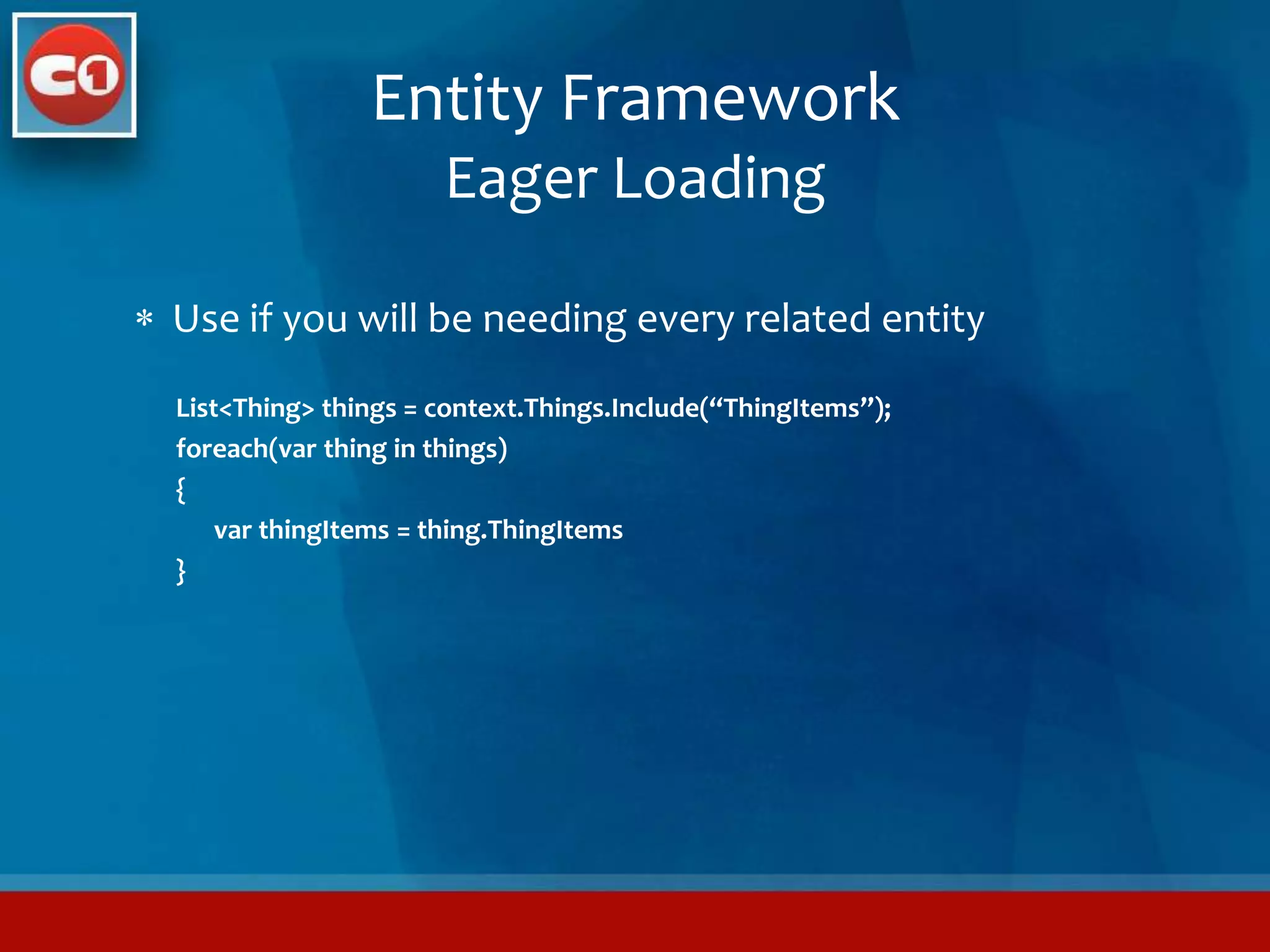 C1

Entity Framework
Eager Loading

* Use if you will be needing every related entity

List<Thing> things = context.Things.Include(“ThingItems”);
foreach(var thing in things)
{
    var thingItems = thing.ThingItems
}